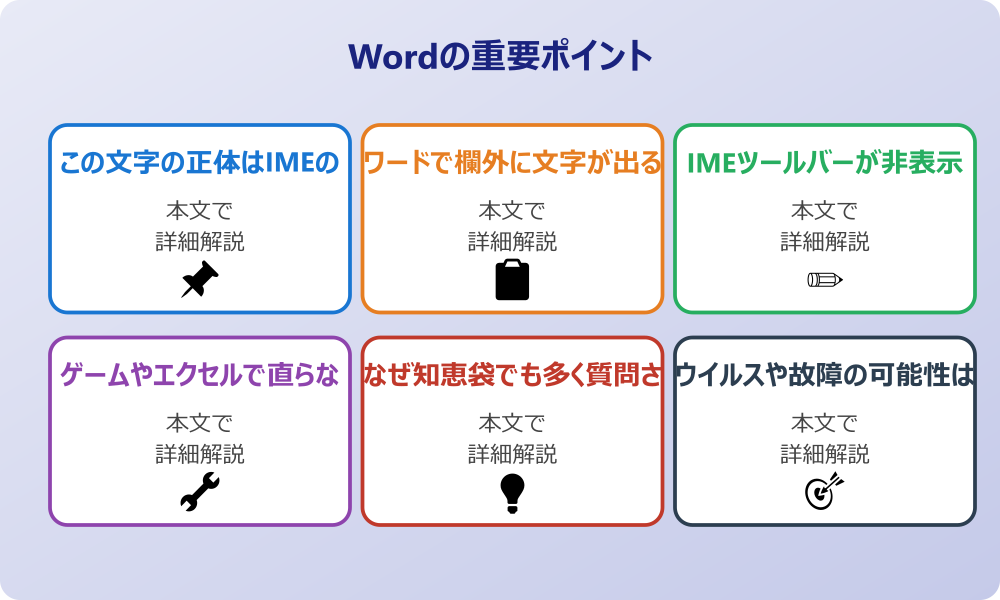 Wordの重要ポイント

この文字の正体はIMEの

本文で
詳細解説

ワードで欄外に文字が出る

本文で
詳細解説

IMEツールバーが非表示

本文で
詳細解説

ゲームやエクセルで直らな

本文で
詳細解説

なぜ知恵袋でも多く質問さ

本文で
詳細解説

ウイルスや故障の可能性は

本文で
詳細解説